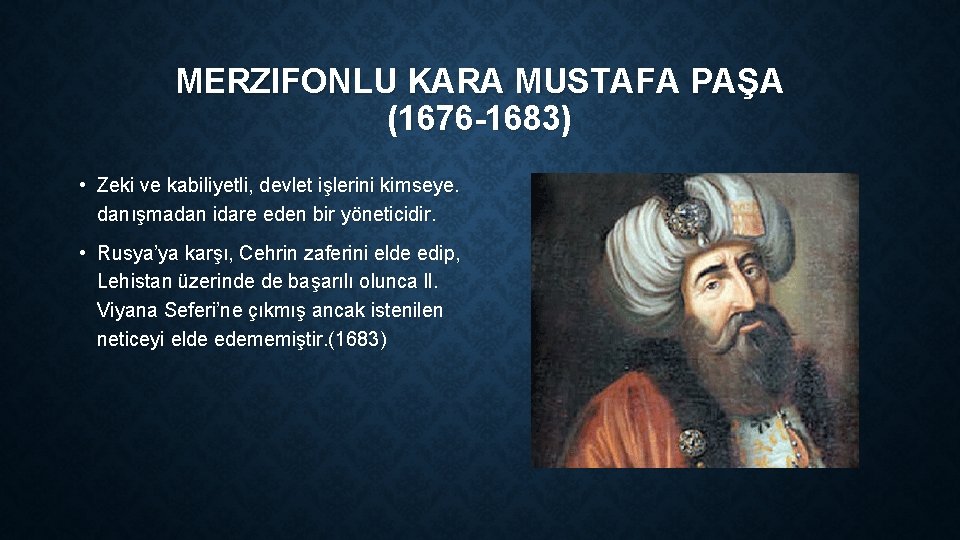 MERZIFONLU KARA MUSTAFA PAŞA (1676-1683)

• Zeki ve kabiliyetli, devlet işlerini kimseye. danışmadan idare eden bir yöneticidir.

• Rusya'ya karşı, Cehrin zaferini elde edip, Lehistan üzerinde de başarılı olunca II. Viyana Seferi'ne çıkmış ancak istenilen neticeyi elde edememiştir.(1683)